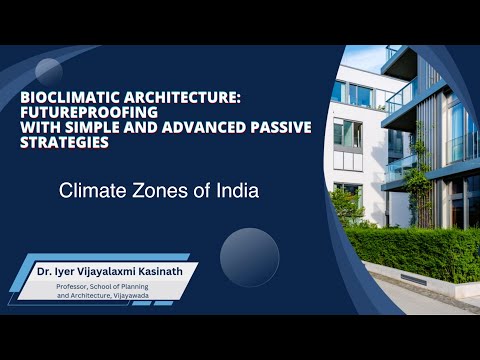 BIOCLIMATIC ARCHITECTURE: FUTUREPROOFING
WITH SIMPLE AND ADVANCED PASSIVE STRATEGIES

Climate Zones of India

Dr. Iyer Vijayalaxmi Kasinath

Professor, School of Planning and Architecture, Vijayawada